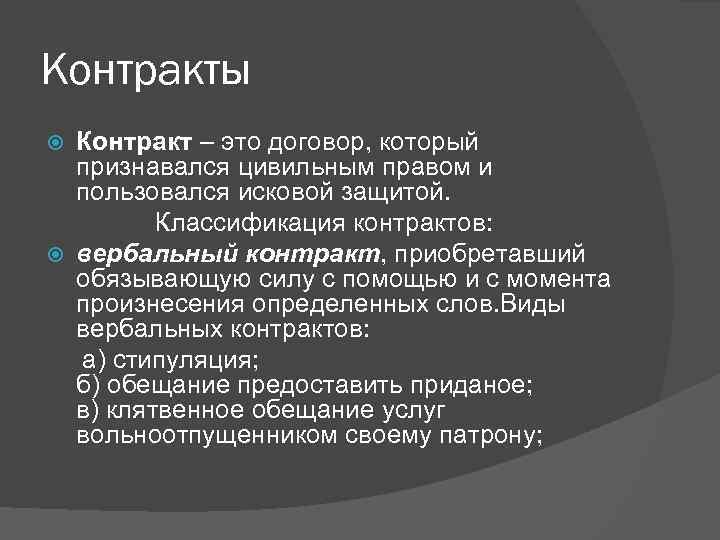 Контракты

Контракт – это договор, который признавался цивильным правом и пользовался исковой защитой.

Классификация контрактов:

вербальный контракт, приобретавший обязывающую силу с помощью и с момента произнесения определенных слов.Виды вербальных контрактов:

а) стипуляция;
б) обещание предоставить приданое;
в) клятвенное обещание услуг вольноотпущенником своему патрону;